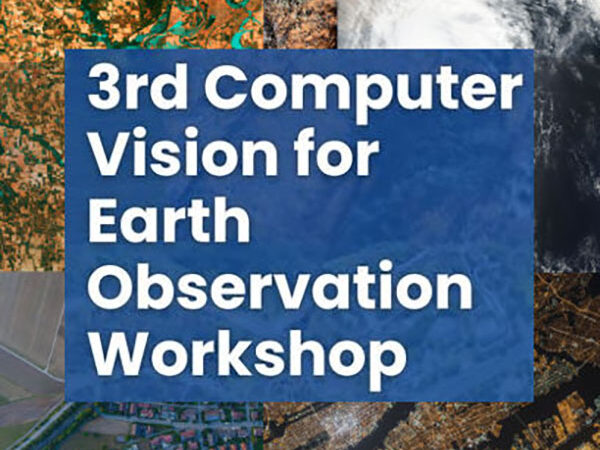 3rd Computer Vision for Earth Observation Workshop